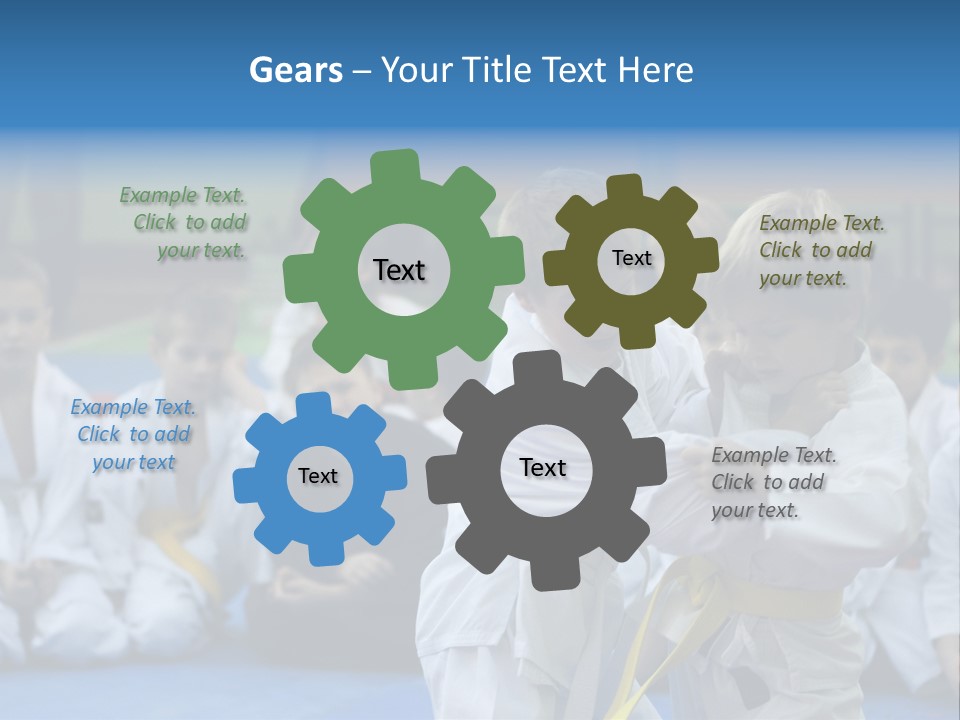 Gears – Your Title Text Here

Example Text. Click to add your text.

Text

Text

Example Text. Click to add your text.

Example Text. Click to add your text

Text

Text

Example Text. Click to add your text.